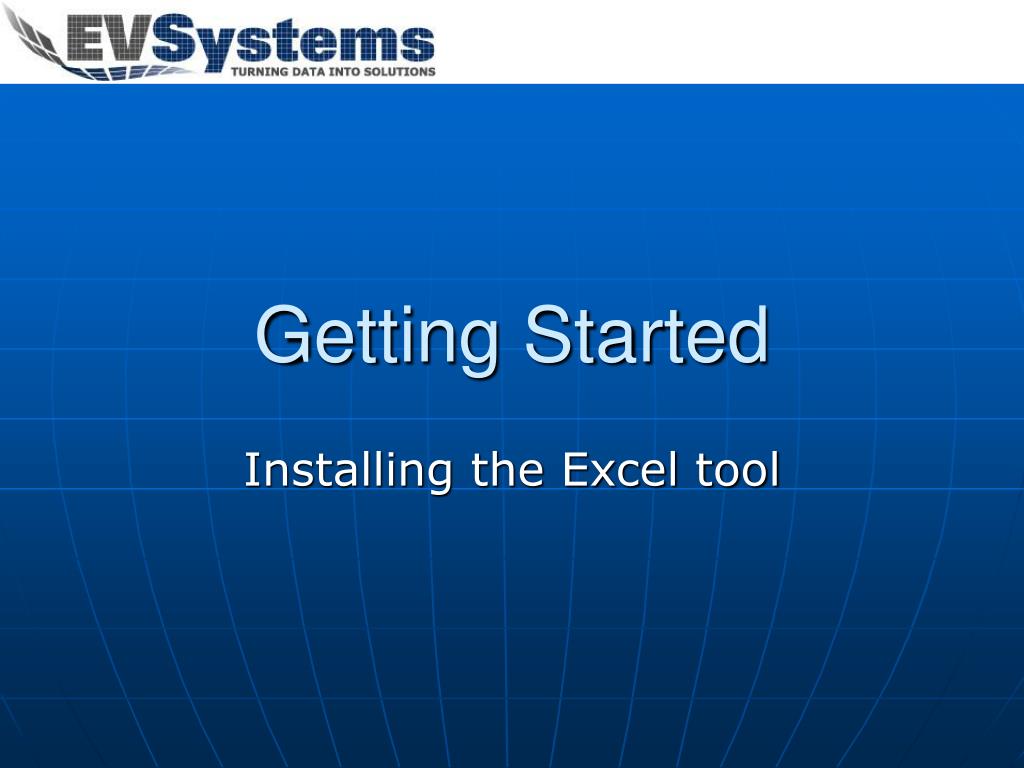 EVSystems
TURNING DATA INTO SOLUTIONS

Getting Started

Installing the Excel tool